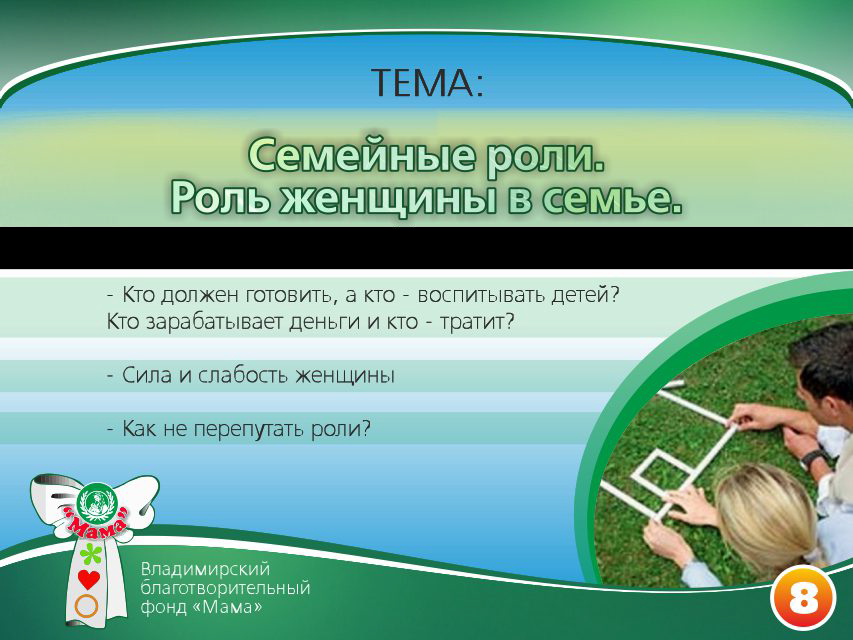 ТЕМА:

Семейные роли.
Роль женщины в семье.

- Кто должен готовить, а кто - воспитывать детей? Кто зарабатывает деньги и кто - тратит?

- Сила и слабость женщины

- Как не перепутать роли?

«Мама»

Владимирский благотворительный фонд «Мама»

8